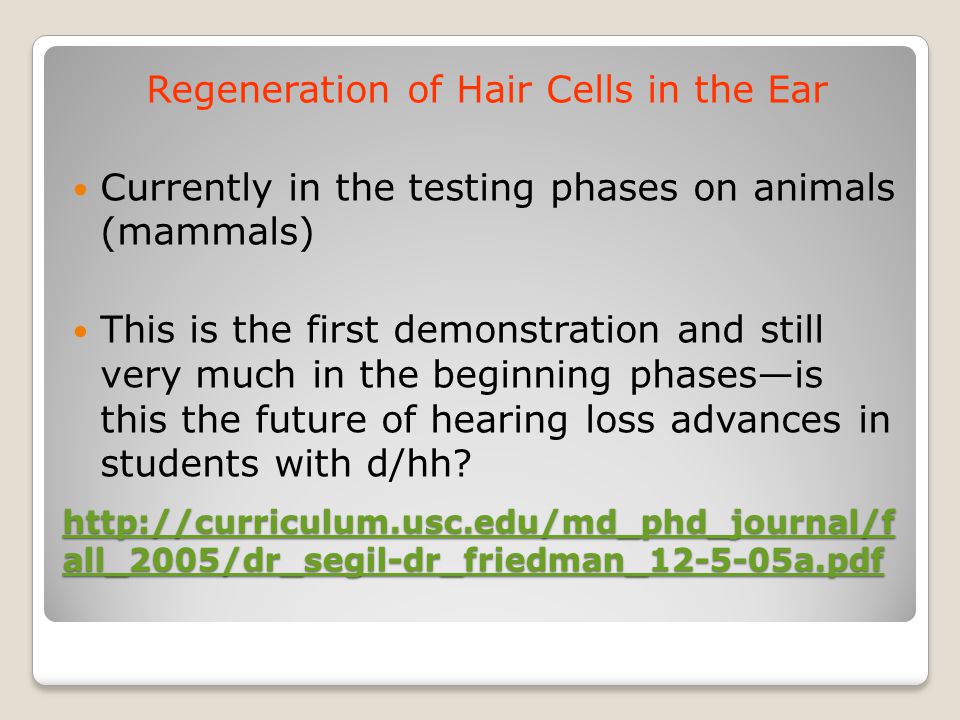 Regeneration of Hair Cells in the Ear

• Currently in the testing phases on animals (mammals)

• This is the first demonstration and still very much in the beginning phases—is this the future of hearing loss advances in students with d/hh?

http://curriculum.usc.edu/md_phd_journal/fall_2005/dr_segil-dr_friedman_12-5-05a.pdf